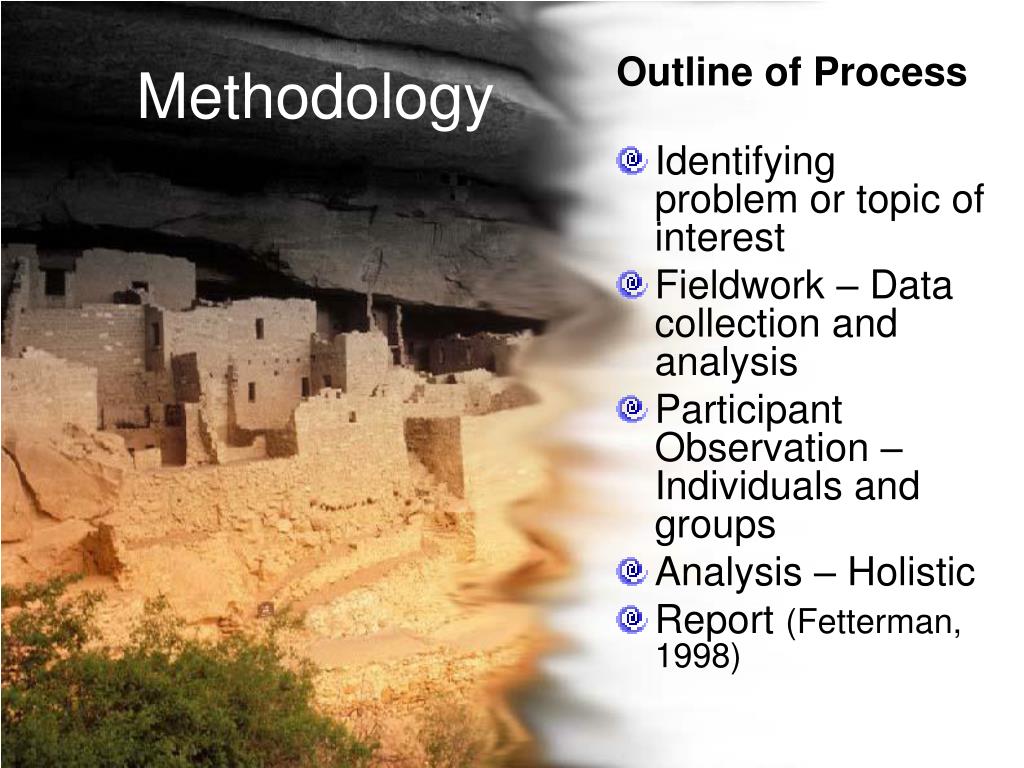 Methodology

Outline of Process

Identifying problem or topic of interest
Fieldwork – Data collection and analysis
Participant Observation – Individuals and groups
Analysis – Holistic
Report (Fetterman, 1998)